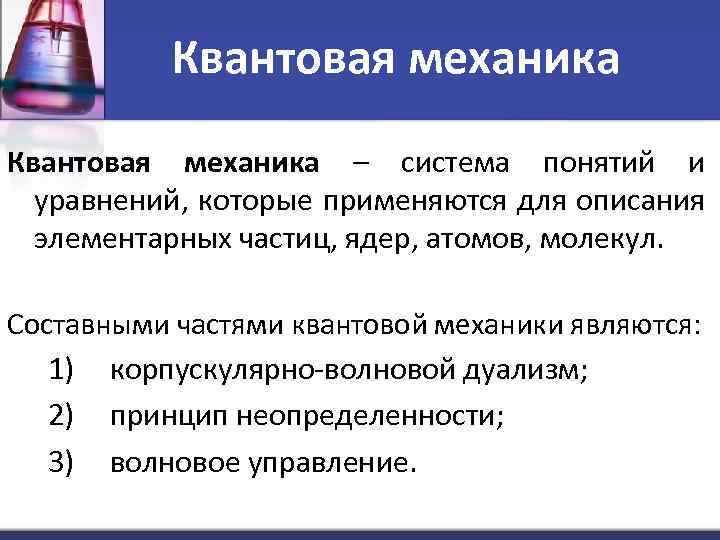 Квантовая механика

Квантовая механика – система понятий и уравнений, которые применяются для описания элементарных частиц, ядер, атомов, молекул.

Составными частями квантовой механики являются:

1) корпускулярно-волновой дуализм;

2) принцип неопределенности;

3) волновое управление.